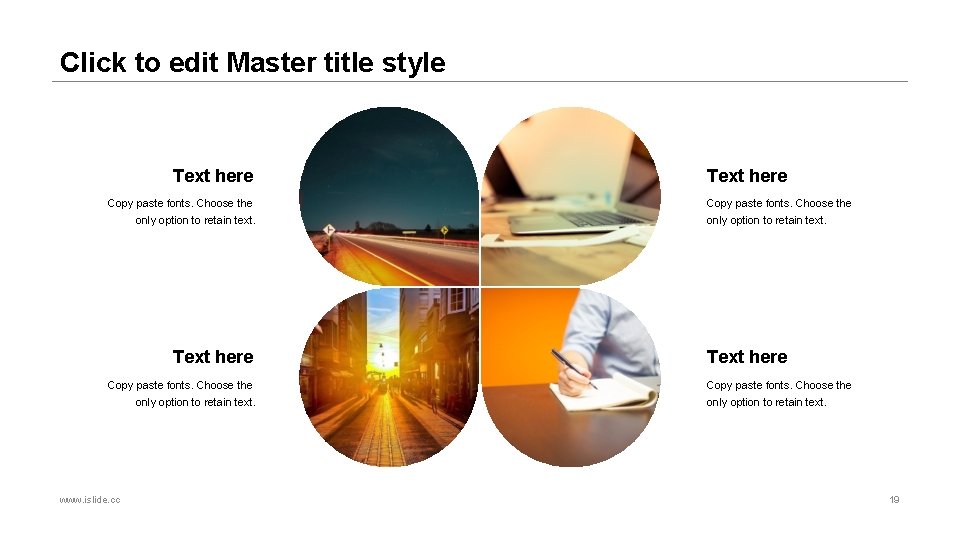 Click to edit Master title style

Text here

Copy paste fonts. Choose the only option to retain text.

Text here

Copy paste fonts. Choose the only option to retain text.

Text here

Copy paste fonts. Choose the only option to retain text.

Text here

Copy paste fonts. Choose the only option to retain text.

www.islide.cc

19